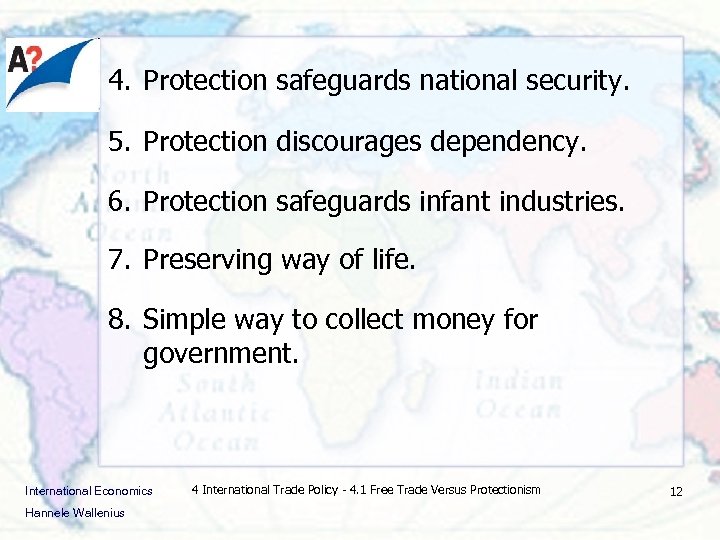 A?

4. Protection safeguards national security.

5. Protection discourages dependency.

6. Protection safeguards infant industries.

7. Preserving way of life.

8. Simple way to collect money for government.

North Atlantic Ocean

South Atlantic Ocean

Indian Ocean

International Economics

Hannele Wallenius

4 International Trade Policy - 4.1 Free Trade Versus Protectionism

12